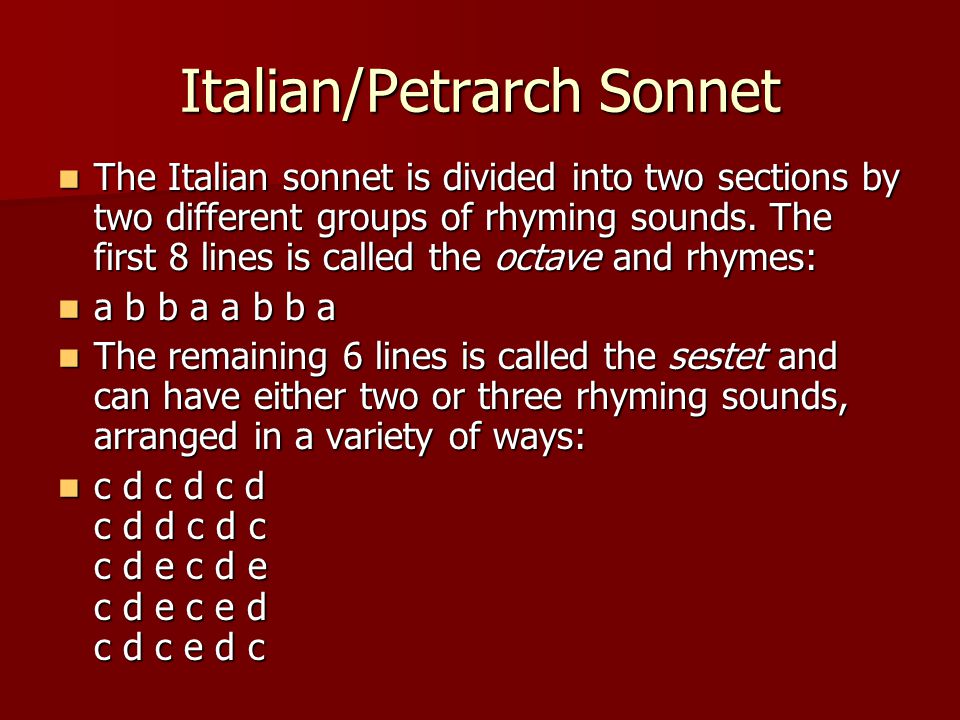 Italian/Petrarch Sonnet

The Italian sonnet is divided into two sections by two different groups of rhyming sounds. The first 8 lines is called the octave and rhymes:

a b b a a b b a

The remaining 6 lines is called the sestet and can have either two or three rhyming sounds, arranged in a variety of ways:

c d c d c d
c d d c d c
c d e c d e
c d e c e d
c d c e d c